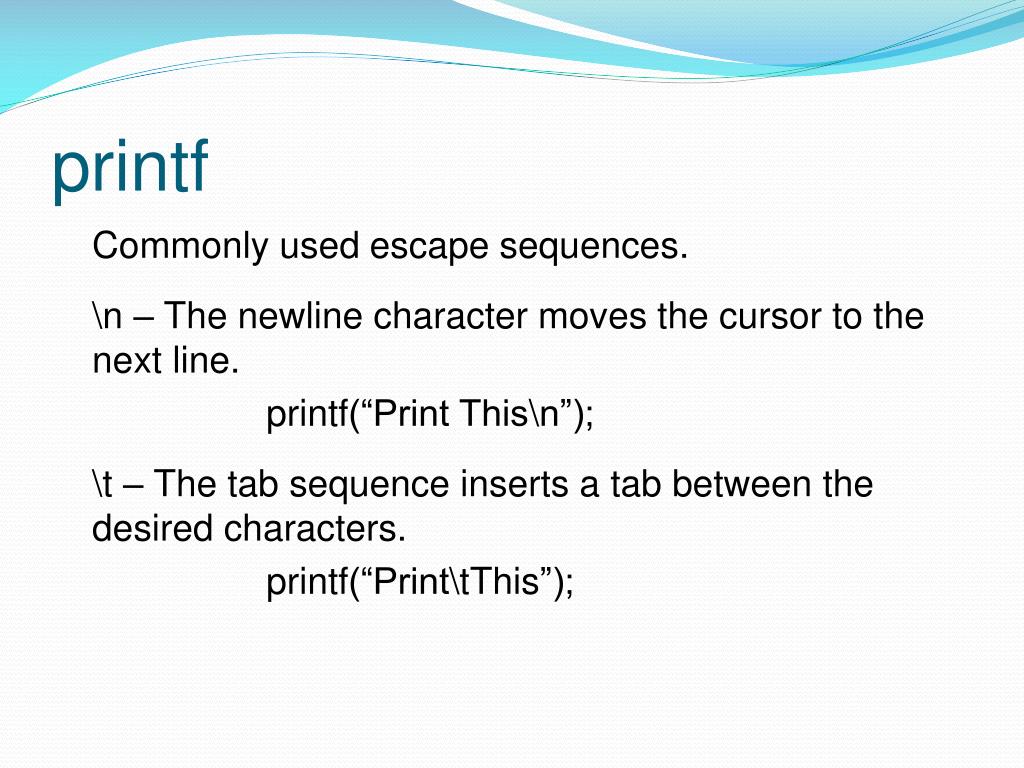 printf

Commonly used escape sequences.

\n – The newline character moves the cursor to the next line.

printf(“Print This\n”);

\t – The tab sequence inserts a tab between the desired characters.

printf(“Print\tThis”);